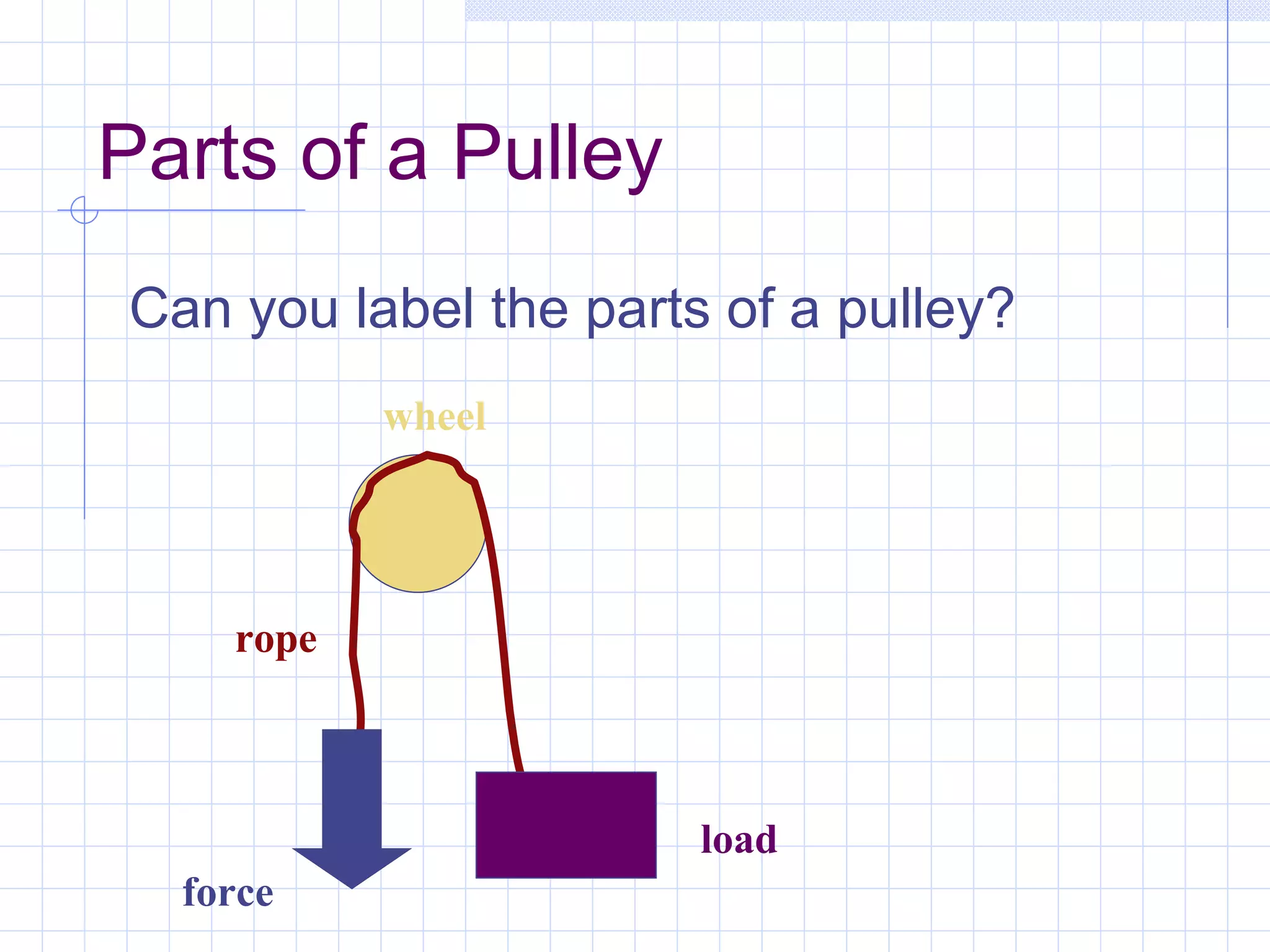 Parts of a Pulley

Can you label the parts of a pulley?

wheel

rope

load

force